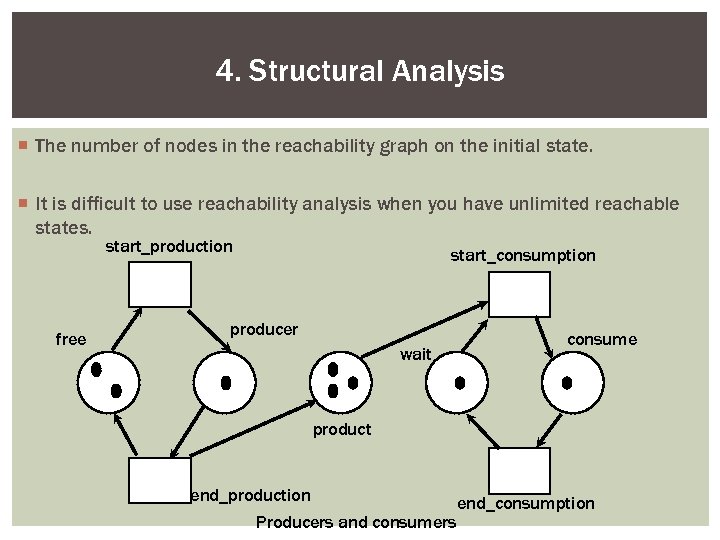 4. Structural Analysis

The number of nodes in the reachability graph on the initial state.

It is difficult to use reachability analysis when you have unlimited reachable states.

start_production

free

producer

end_production

product

start_consumption

wait

consume

end_consumption

Producers and consumers